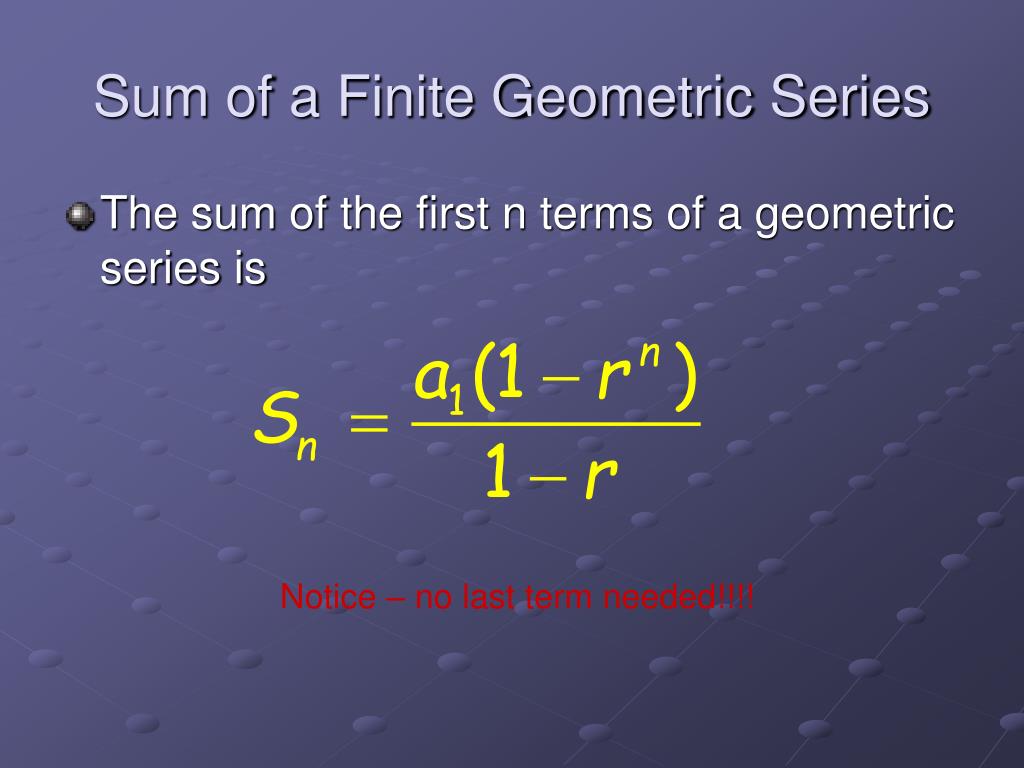 Sum of a Finite Geometric Series

The sum of the first n terms of a geometric series is

$S_n = \frac{a_1(1 - r^n)}{1 - r}$

Notice – no last term needed!!!!